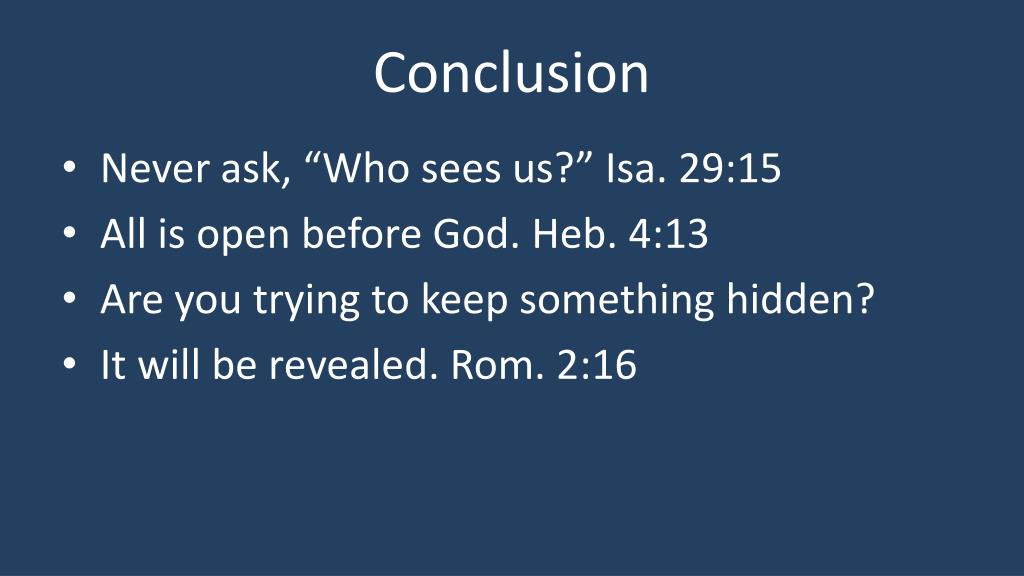 Conclusion

• Never ask, “Who sees us?” Isa. 29:15
• All is open before God. Heb. 4:13
• Are you trying to keep something hidden?
• It will be revealed. Rom. 2:16